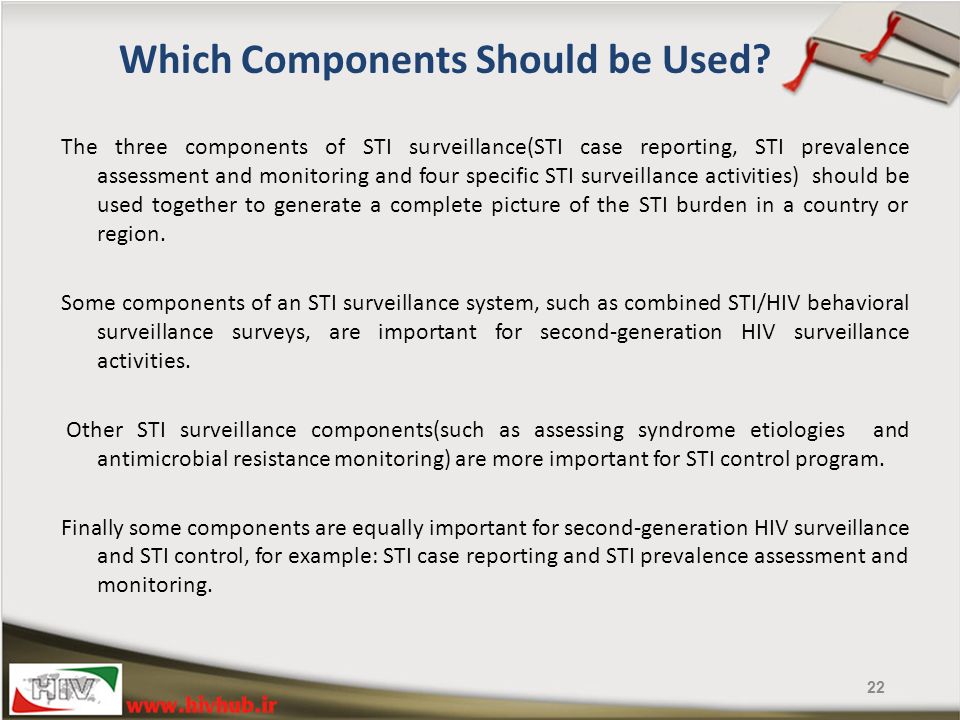 Which Components Should be Used?

The three components of STI surveillance(STI case reporting, STI prevalence assessment and monitoring and four specific STI surveillance activities) should be used together to generate a complete picture of the STI burden in a country or region.

Some components of an STI surveillance system, such as combined STI/HIV behavioral surveillance surveys, are important for second-generation HIV surveillance activities.

Other STI surveillance components(such as assessing syndrome etiologies and antimicrobial resistance monitoring) are more important for STI control program.

Finally some components are equally important for second-generation HIV surveillance and STI control, for example: STI case reporting and STI prevalence assessment and monitoring.

HIV

www.hivhub.ir

22